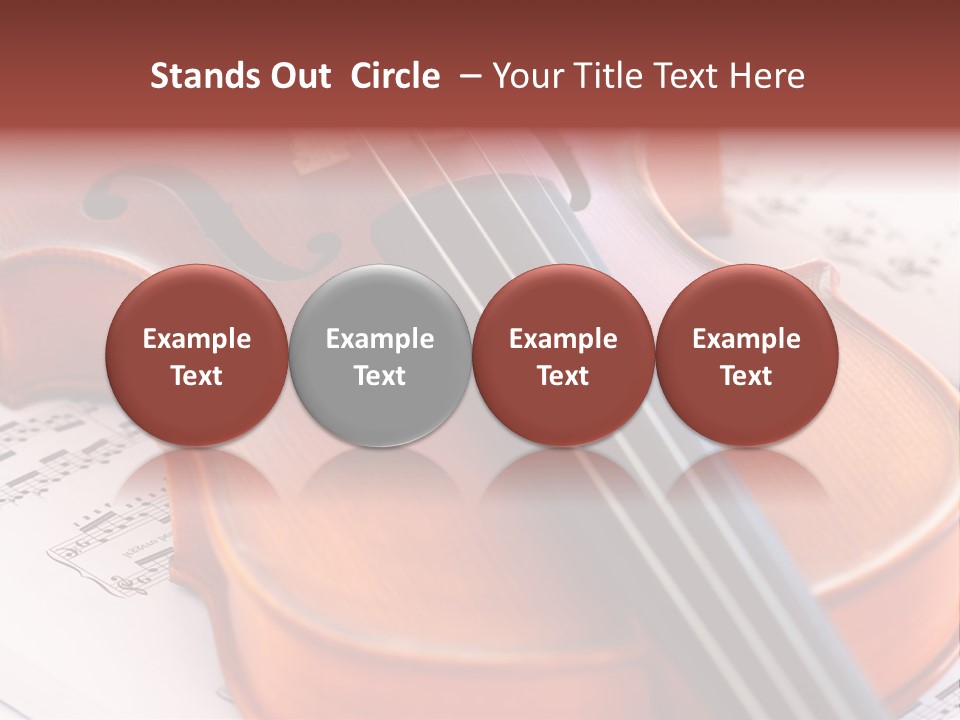 Stands Out Circle – Your Title Text Here

Example Text

Example Text

Example Text

Example Text